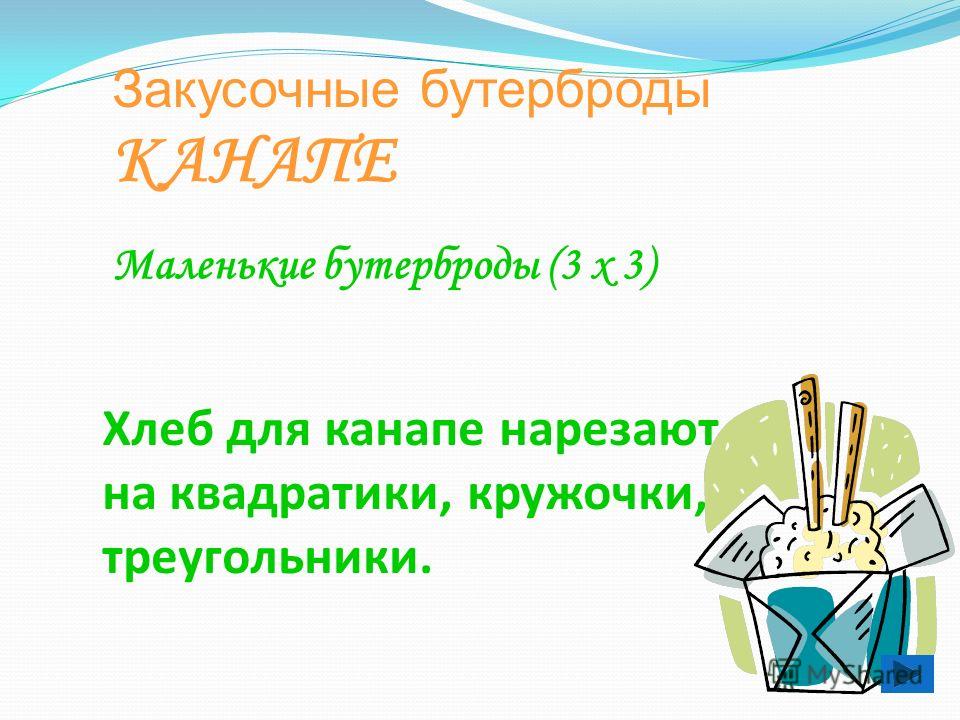 Закусочные бутерброды
КАНАПЕ

Маленькие бутерброды (3 х 3)

Хлеб для канапе нарезают на квадратики, кружочки, треугольники.

MyShared